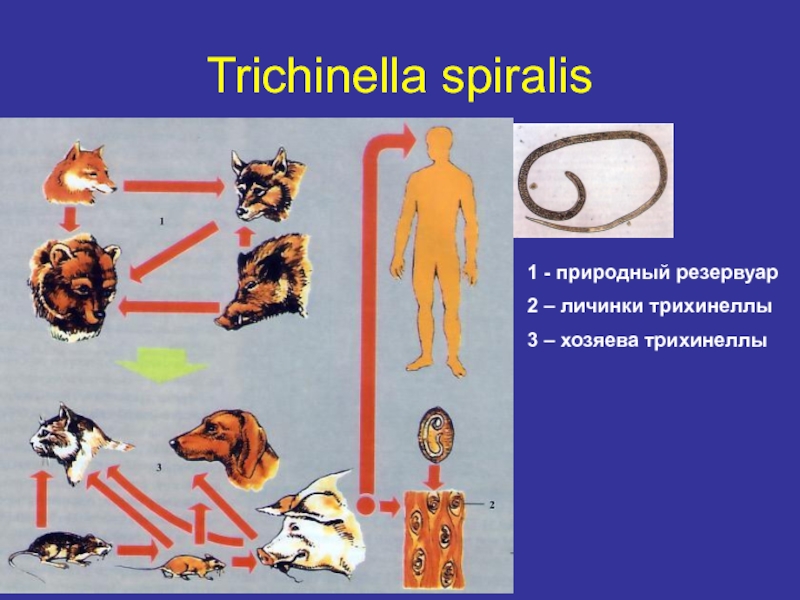 Trichinella spiralis

1

3

2

1 - природный резервуар

2 – личинки трихинеллы

3 – хозяева трихинеллы